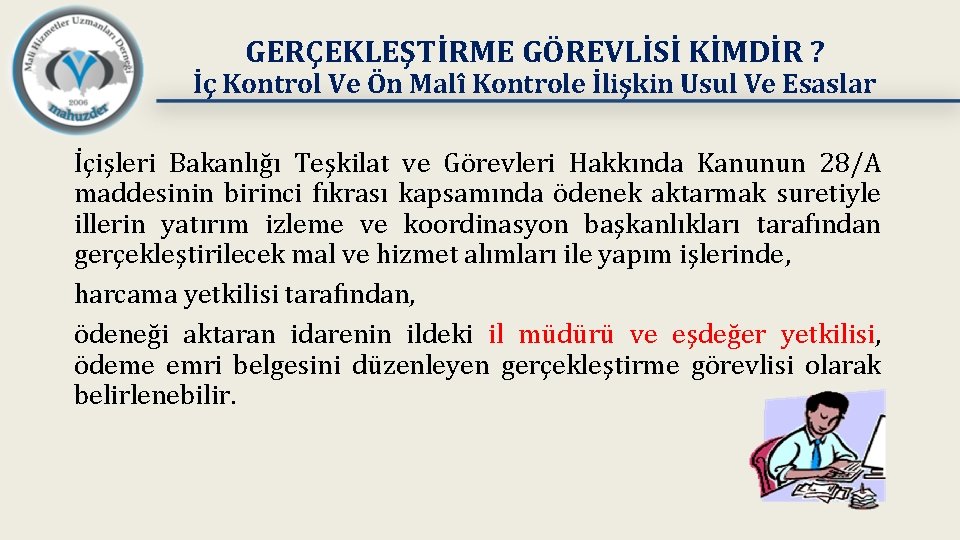 Mali Hizmetler Uzmanları Derneği
2006
mahuzder

GERÇEKLEŞTİRME GÖREVLİSİ KİMDİR ?
İç Kontrol Ve Ön Malî Kontrole İlişkin Usul Ve Esaslar

İçişleri Bakanlığı Teşkilat ve Görevleri Hakkında Kanunun 28/A maddesinin birinci fıkrası kapsamında ödenek aktarmak suretiyle illerin yatırım izleme ve koordinasyon başkanlıkları tarafından gerçekleştirilecek mal ve hizmet alımları ile yapım işlerinde,

harcama yetkilisi tarafından,

ödeneği aktaran idarenin ildeki il müdürü ve eşdeğer yetkilisi, ödeme emri belgesini düzenleyen gerçekleştirme görevlisi olarak belirlenebilir.